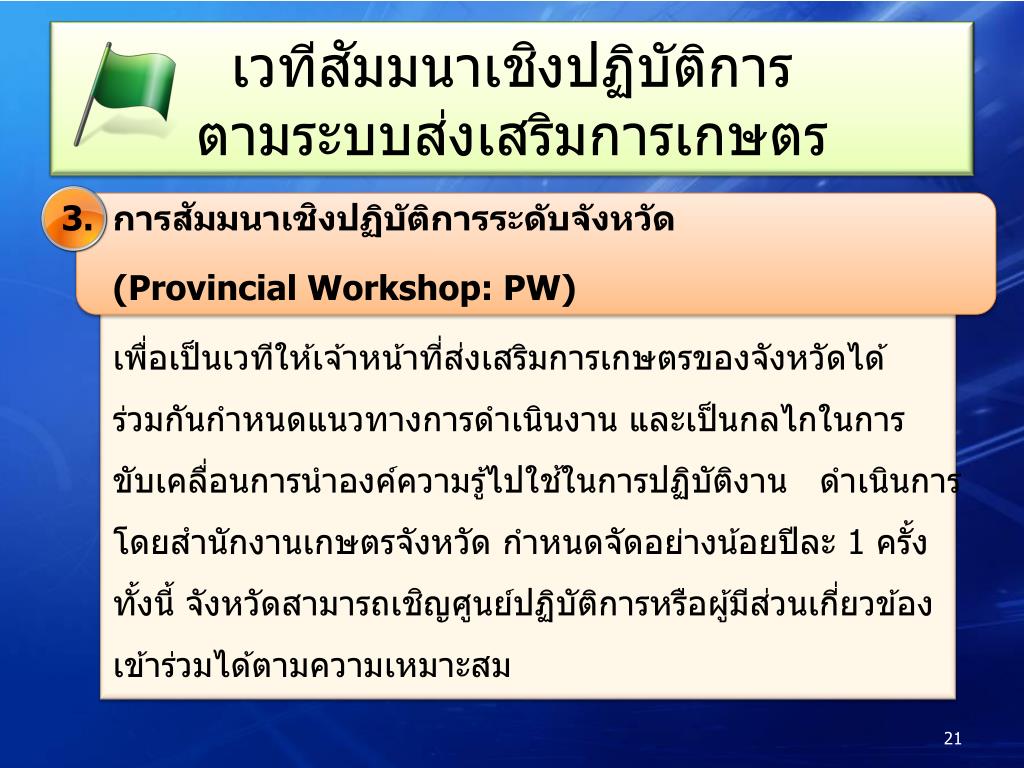 เวทีสัมมนาเชิงปฏิบัติการ
ตามระบบส่งเสริมการเกษตร

3. การสัมมนาเชิงปฏิบัติการระดับจังหวัด
(Provincial Workshop: PW)

เพื่อเป็นเวทีให้เจ้าหน้าที่ส่งเสริมการเกษตรของจังหวัดได้ร่วมกันกำหนดแนวทางการดำเนินงาน และเป็นกลไกในการขับเคลื่อนการนำองค์ความรู้ไปใช้ในการปฏิบัติงาน ดำเนินการโดยสำนักงานเกษตรจังหวัด กำหนดจัดอย่างน้อยปีละ 1 ครั้ง ทั้งนี้ จังหวัดสามารถเชิญศูนย์ปฏิบัติการหรือผู้มีส่วนเกี่ยวข้องเข้าร่วมได้ตามความเหมาะสม

21